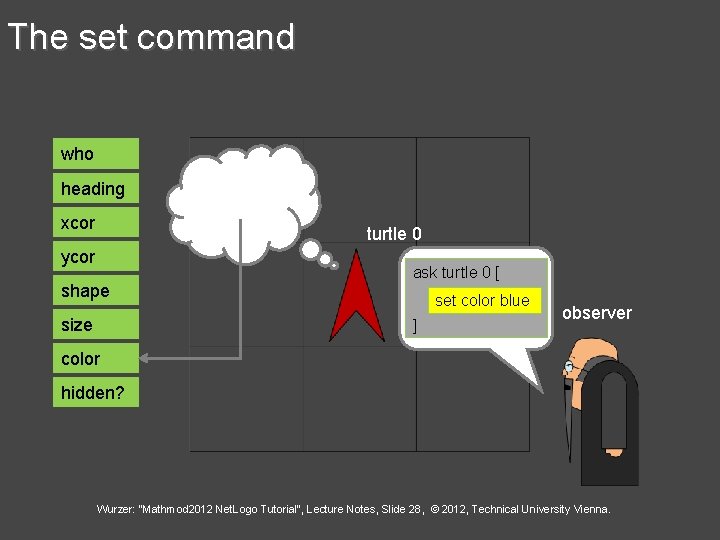 The set command

who
heading
xcor
ycor
shape
size
color
hidden?

turtle 0

ask turtle 0 [
set color blue
]

observer

Wurzer: "Mathmod2012 NetLogo Tutorial", Lecture Notes, Slide 28, © 2012, Technical University Vienna.